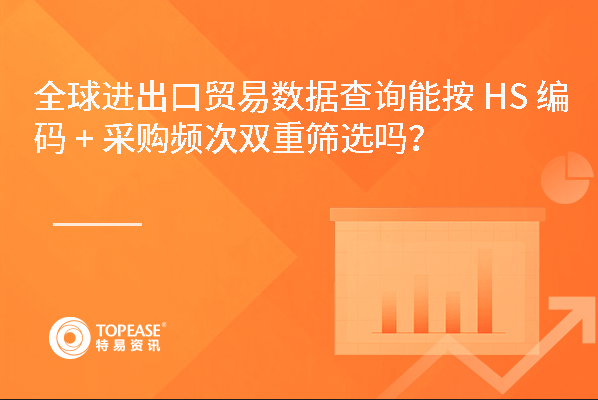 全球进出口贸易数据查询能按 HS 编码 + 采购频次双重筛选吗？

TOPEASE®
特易资讯